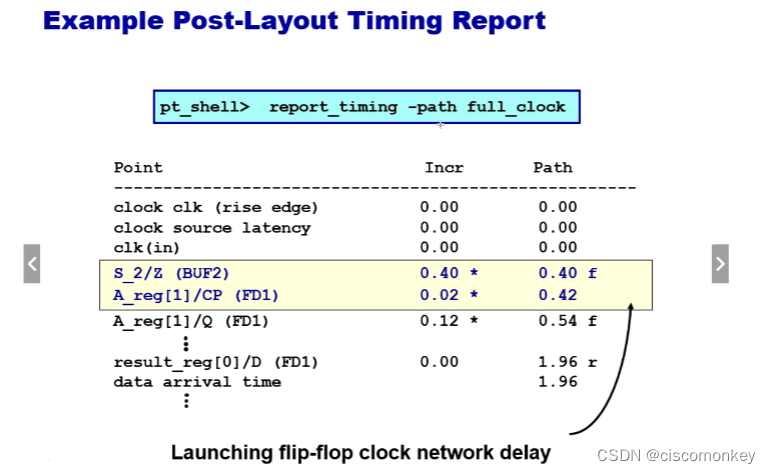 Example Post-Layout Timing Report

pt_shell> report_timing -path full_clock

| Point | Incr | Path |
|---|---|---|
| clock clk (rise edge) | 0.00 | 0.00 |
| clock source latency | 0.00 | 0.00 |
| clk(in) | 0.00 | 0.00 |
| S_2/Z (BUF2) | 0.40 * | 0.40 f |
| A_reg[1]/CP (FD1) | 0.02 * | 0.42 |
| A_reg[1]/Q (FD1) | 0.12 * | 0.54 f |
| ⋮ | | |
| result_reg[0]/D (FD1) | 0.00 | 1.96 r |
| data arrival time | | 1.96 |
| ⋮ | | |

Launching flip-flop clock network delay

CSDN @ciscomonkey